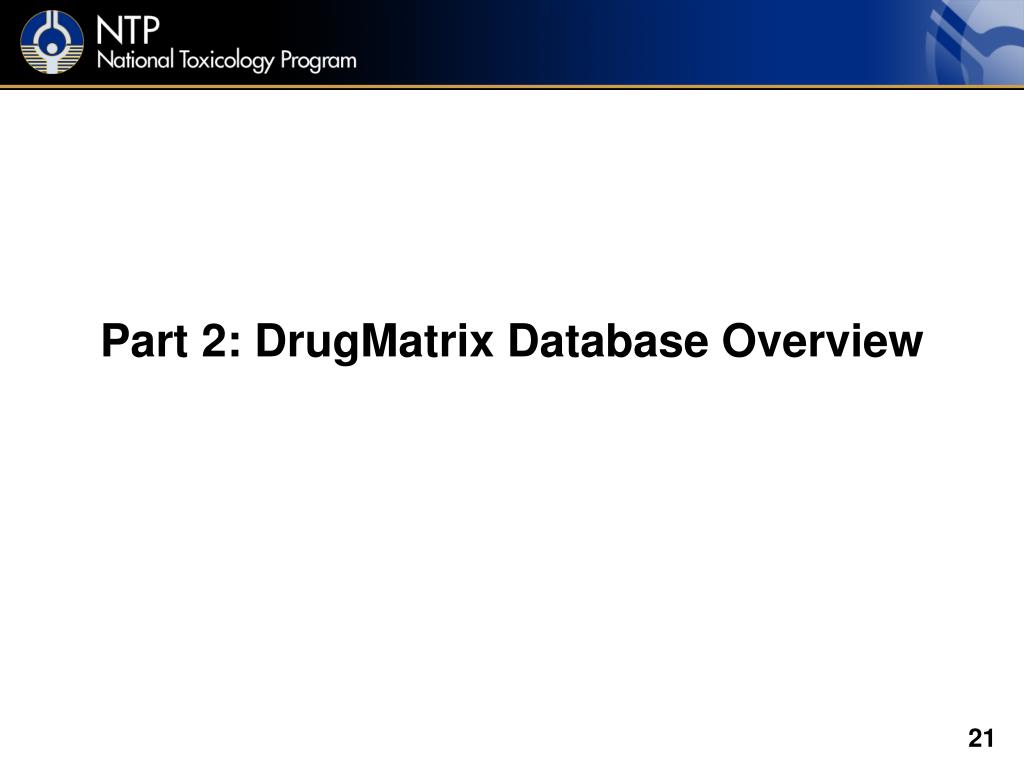 NTP
National Toxicology Program

Part 2: DrugMatrix Database Overview

21